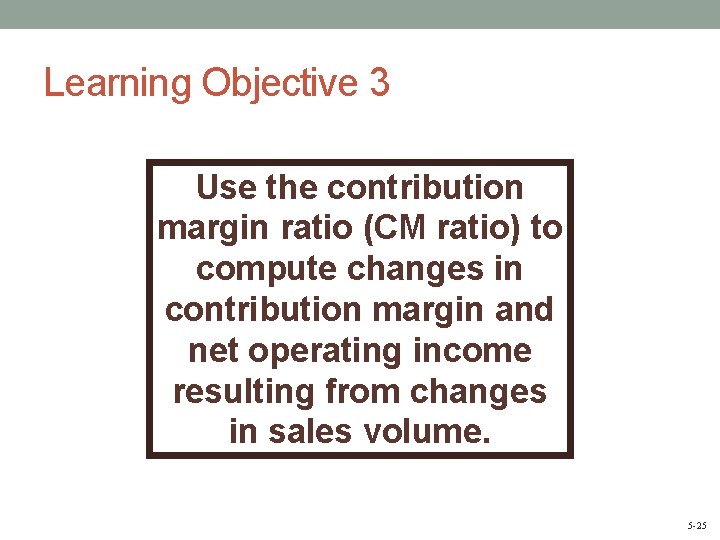 Learning Objective 3

Use the contribution margin ratio (CM ratio) to compute changes in contribution margin and net operating income resulting from changes in sales volume.

5-25